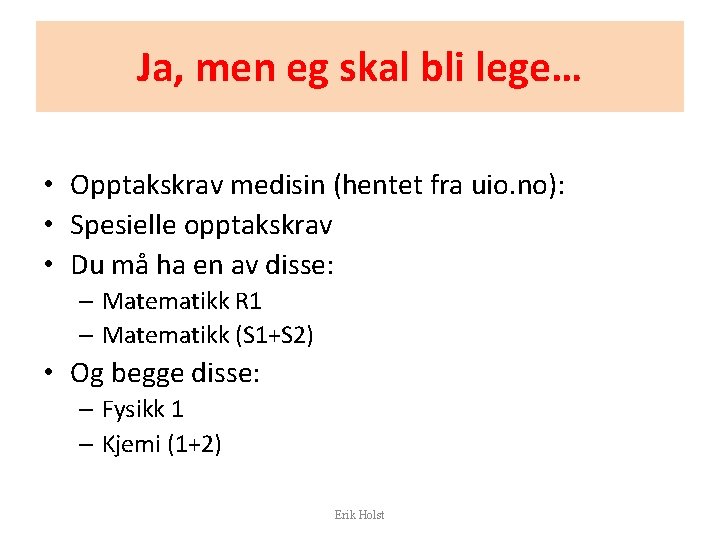 Ja, men eg skal bli lege…

• Opptakskrav medisin (hentet fra uio.no):
• Spesielle opptakskrav
• Du må ha en av disse:
 – Matematikk R1
 – Matematikk (S1+S2)
• Og begge disse:
 – Fysikk 1
 – Kjemi (1+2)

Erik Holst